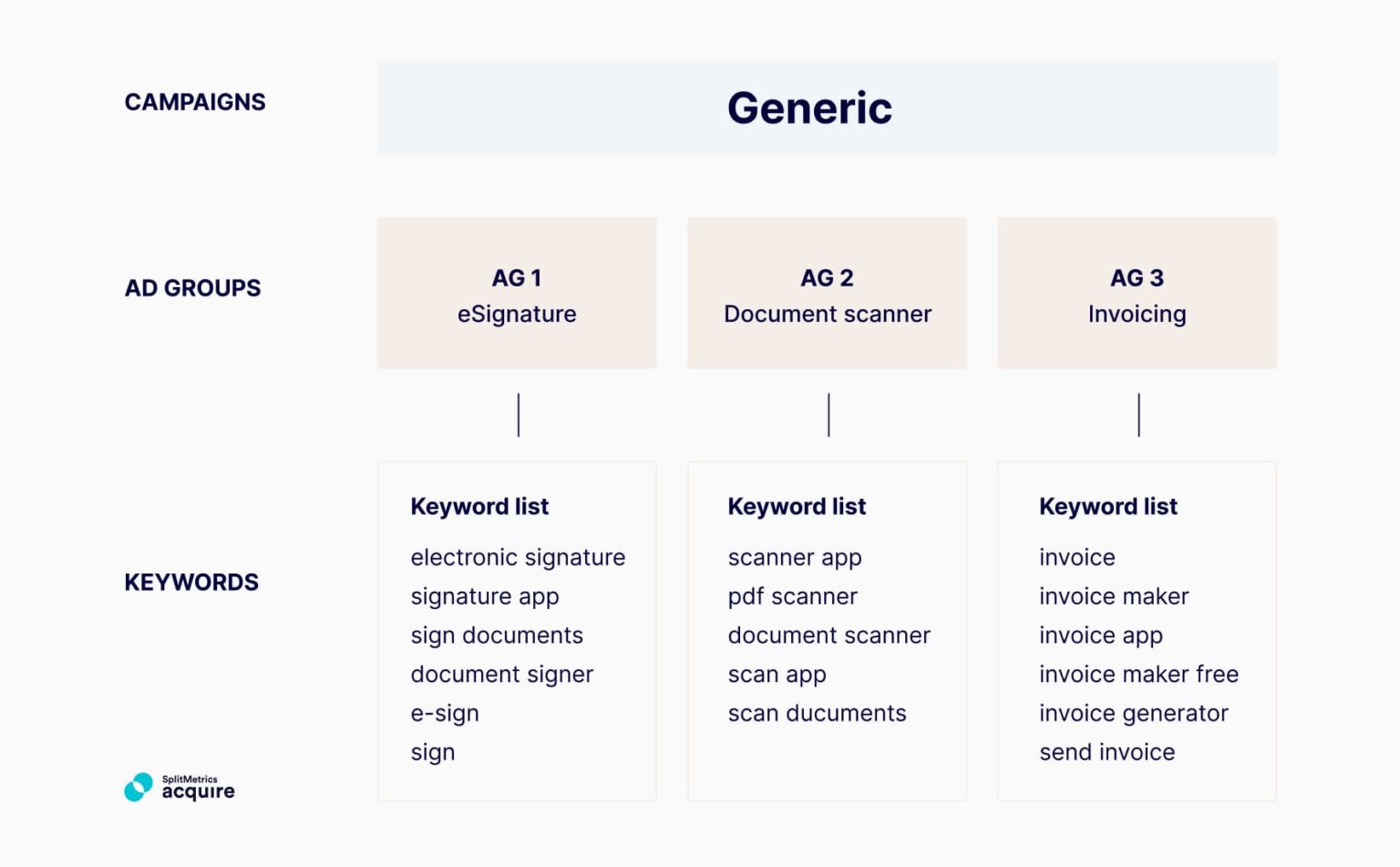 CAMPAIGNS

Generic

AD GROUPS

AG 1
eSignature

AG 2
Document scanner

AG 3
Invoicing

KEYWORDS

Keyword list
electronic signature
signature app
sign documents
document signer
e-sign
sign

Keyword list
scanner app
pdf scanner
document scanner
scan app
scan ducuments

Keyword list
invoice
invoice maker
invoice app
invoice maker free
invoice generator
send invoice

SplitMetrics
acquire